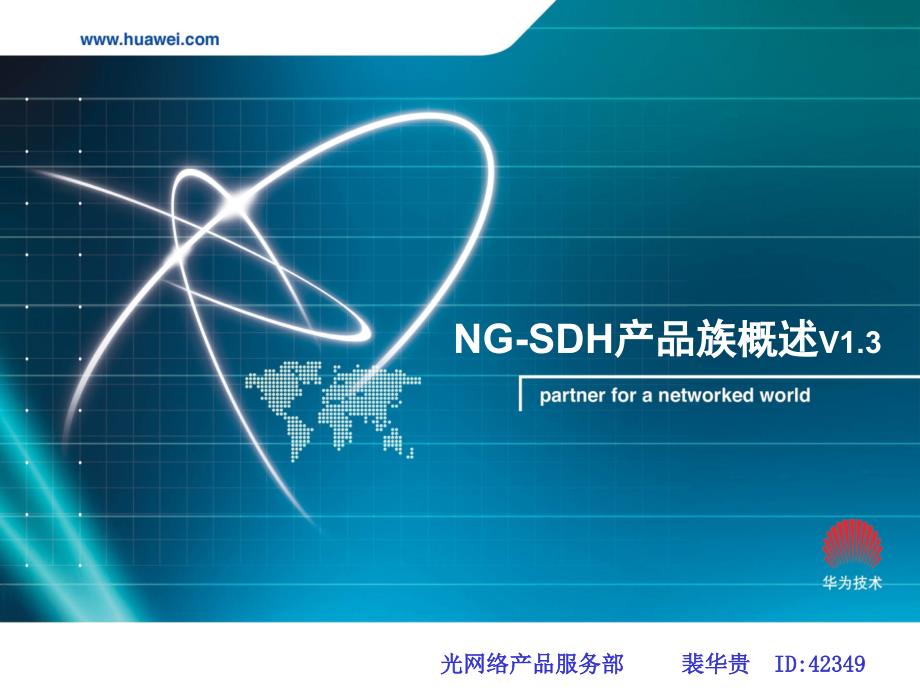 www.huawei.com

NG-SDH产品族概述V1.3

partner for a networked world

华为技术

光网络产品服务部　裴华贵　ID:42349